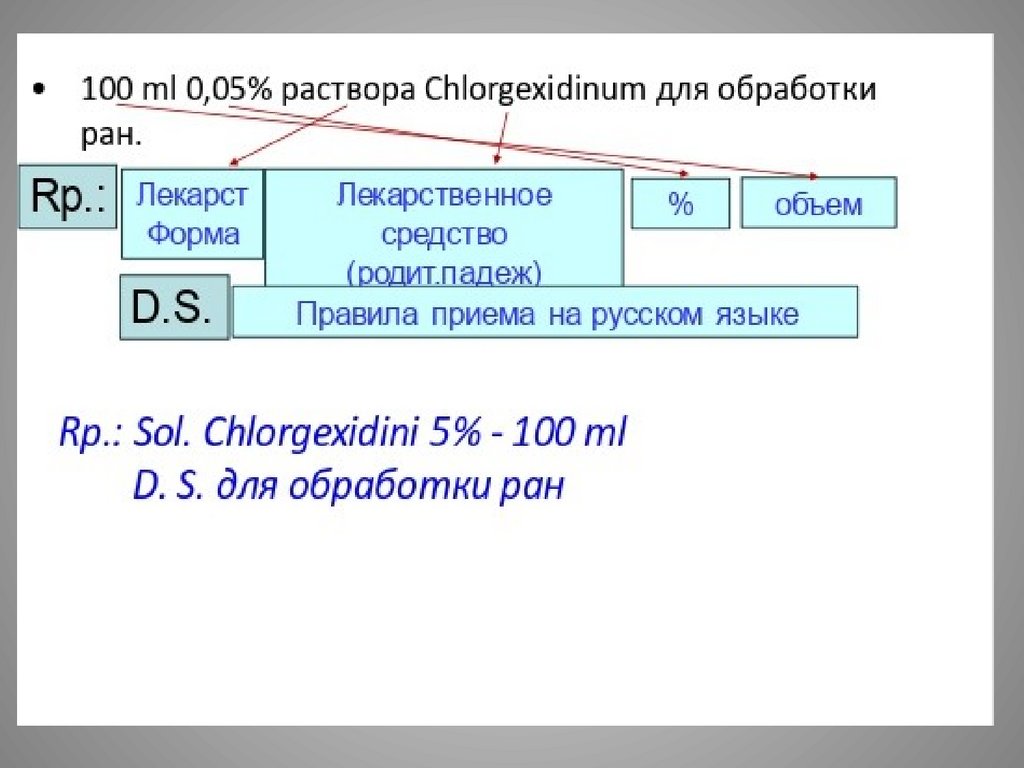 • 100 ml 0,05% раствора Chlorgexidinum для обработки ран.

Rp.:

Лекарст Форма

Лекарственное средство (родит.падеж)

%

объем

D.S.

Правила приема на русском языке

Rp.: Sol. Chlorgexidini 5% - 100 ml
D. S. для обработки ран